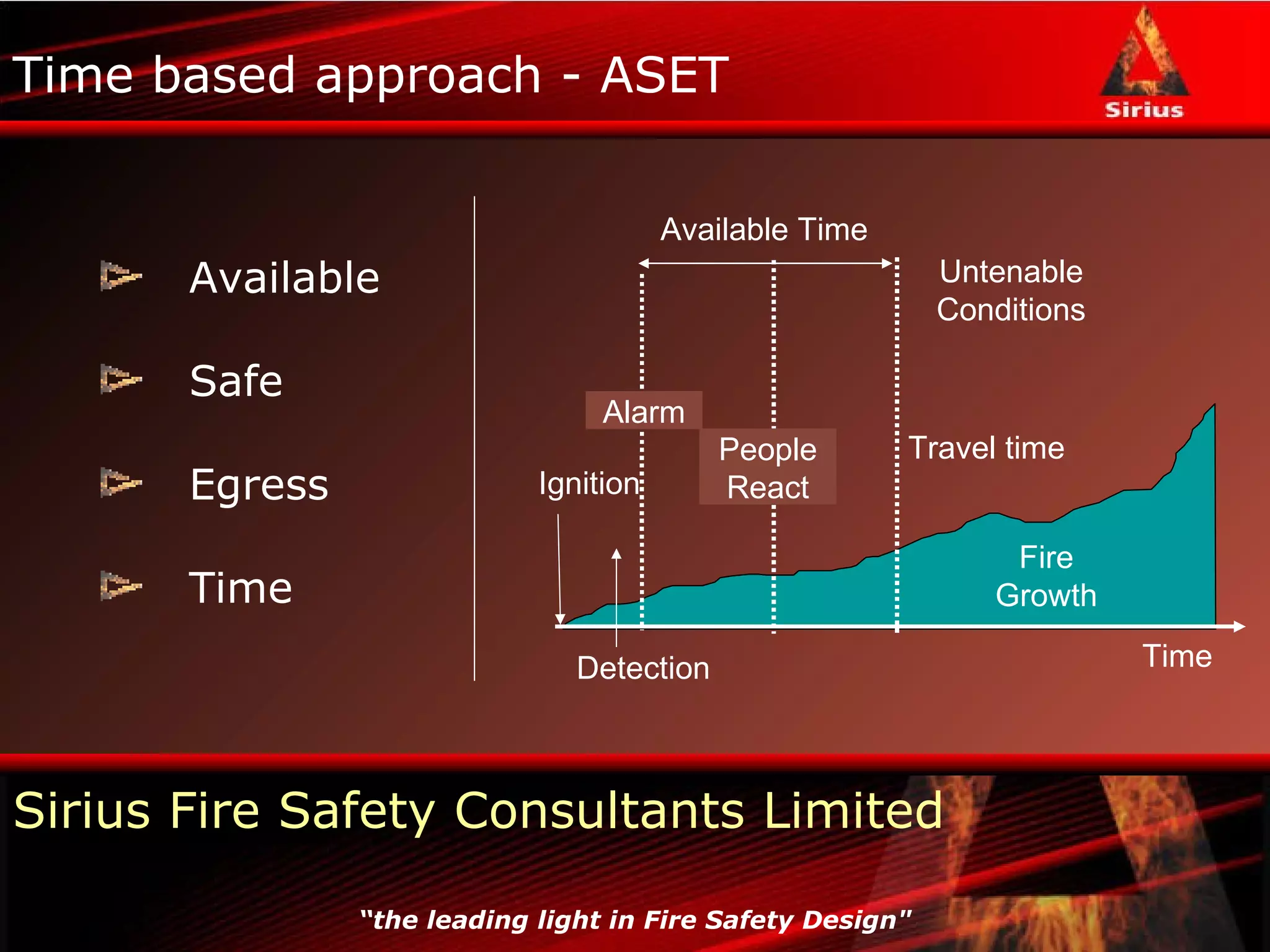 Time based approach - ASET

Sirius

Available

Safe

Egress

Time

Available Time

Untenable Conditions

Alarm

People React

Travel time

Ignition

Fire Growth

Detection

Time

Sirius Fire Safety Consultants Limited

"the leading light in Fire Safety Design"